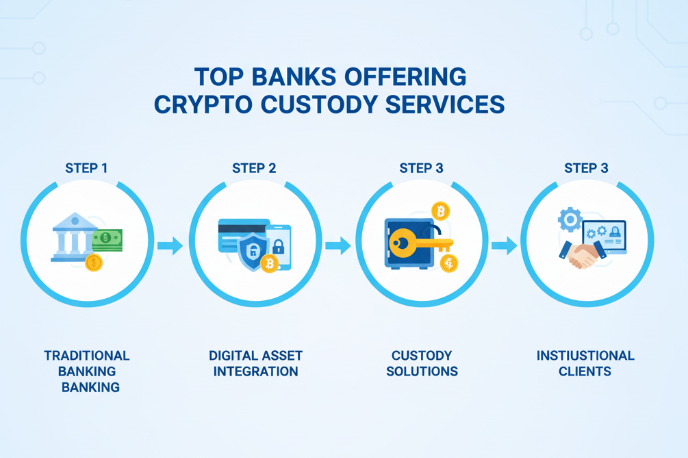 TOP BANKS OFFERING CRYPTO CUSTODY SERVICES

STEP 1

STEP 2

STEP 3

STEP 3

TRADITIONAL BANKING BANKING

DIGITAL ASSET INTEGRATION

CUSTODY SOLUTIONS

INSTIUSTIONAL CLIENTS